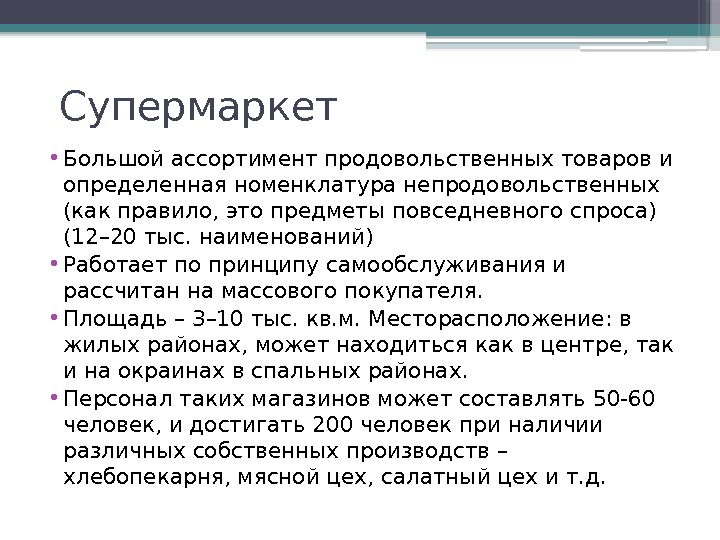 Супермаркет

• Большой ассортимент продовольственных товаров и определенная номенклатура непродовольственных (как правило, это предметы повседневного спроса) (12–20 тыс. наименований)
• Работает по принципу самообслуживания и рассчитан на массового покупателя.
• Площадь – 3–10 тыс. кв.м. Месторасположение: в жилых районах, может находиться как в центре, так и на окраинах в спальных районах.
• Персонал таких магазинов может составлять 50-60 человек, и достигать 200 человек при наличии различных собственных производств – хлебопекарня, мясной цех, салатный цех и т.д.